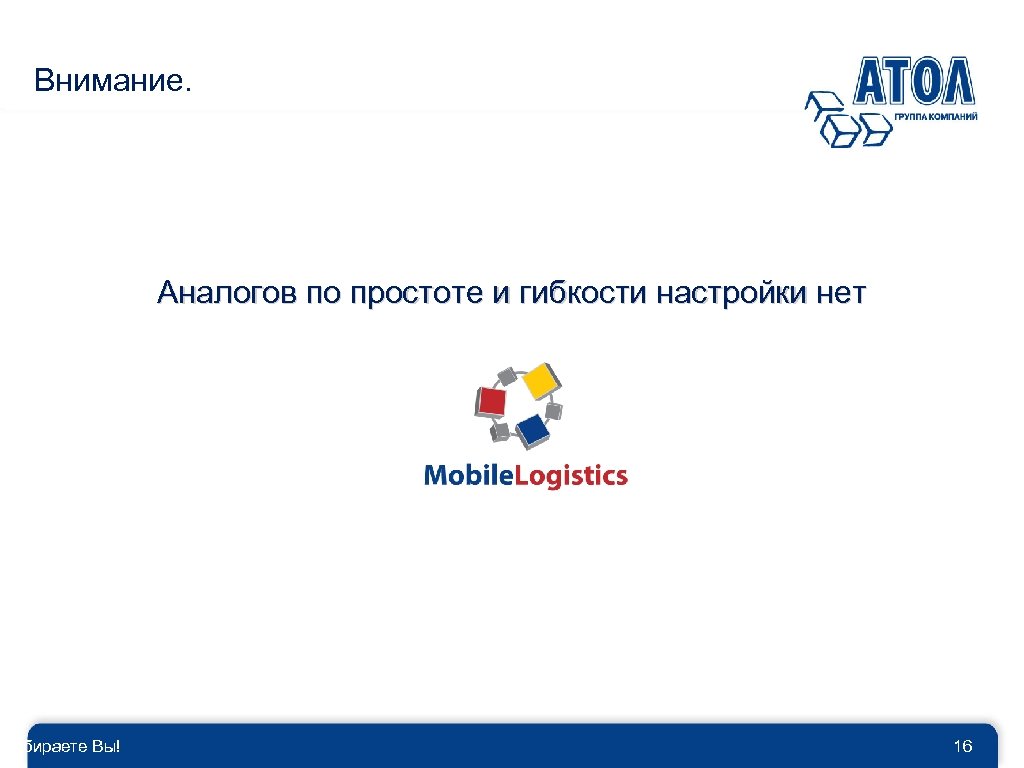 Внимание.

АТОЛ
ГРУППА КОМПАНИЙ

Аналогов по простоте и гибкости настройки нет

MobileLogistics

бираете Вы!

16